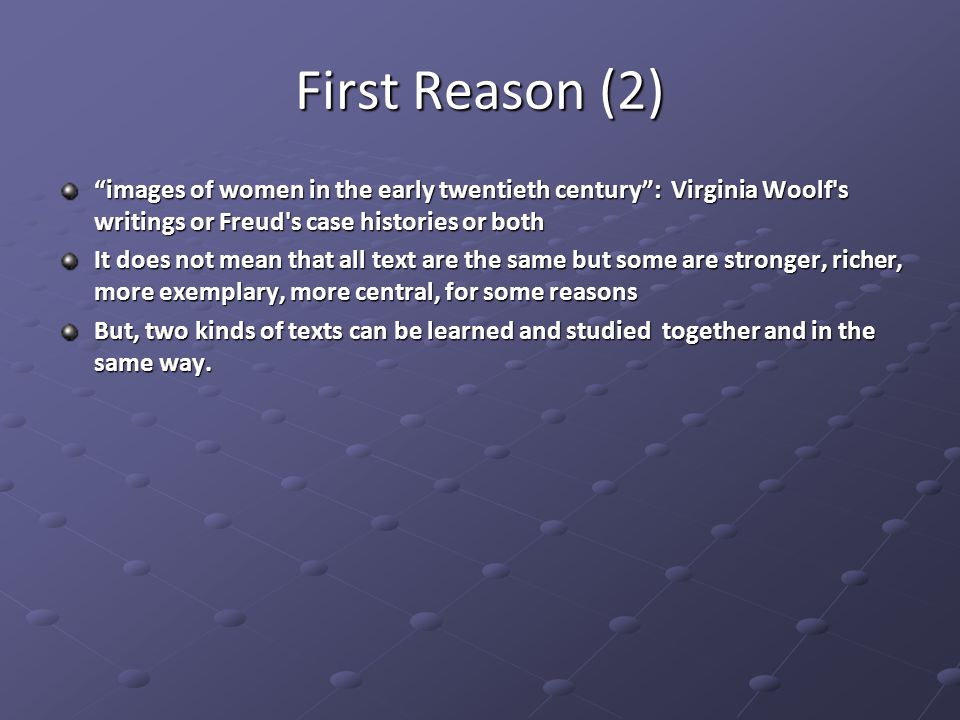 First Reason (2)

“images of women in the early twentieth century”: Virginia Woolf's writings or Freud's case histories or both

It does not mean that all text are the same but some are stronger, richer, more exemplary, more central, for some reasons

But, two kinds of texts can be learned and studied together and in the same way.